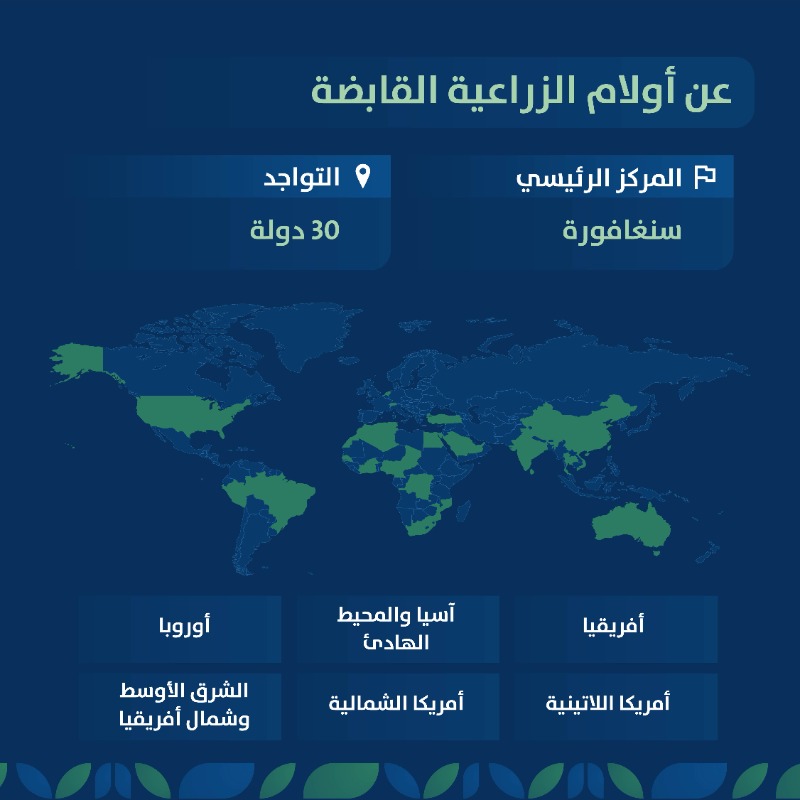 عن أولام الزراعية القابضة

المركز الرئيسي
سنغافورة

التواجد
30 دولة

أفريقيا

آسيا والمحيط الهادئ

أوروبا

أمريكا اللاتينية

أمريكا الشمالية

الشرق الأوسط وشمال أفريقيا